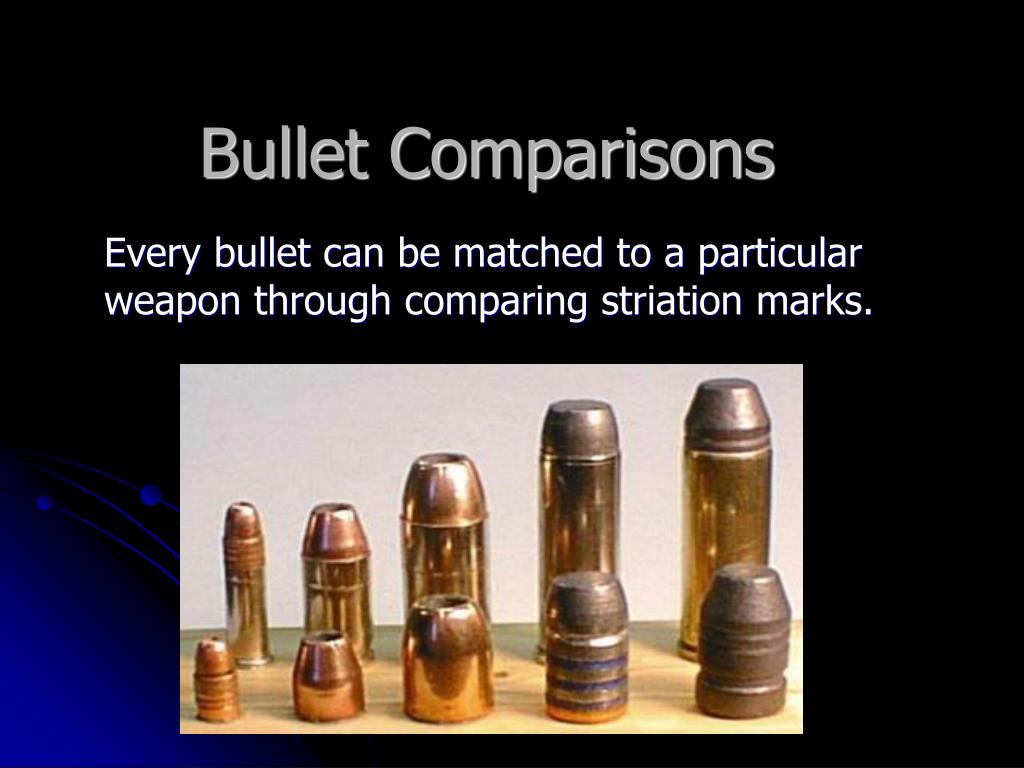 Bullet Comparisons

Every bullet can be matched to a particular weapon through comparing striation marks.